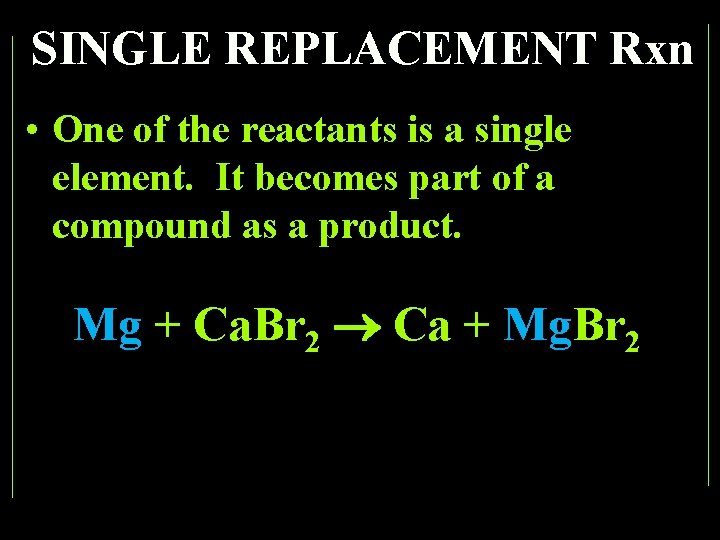 SINGLE REPLACEMENT Rxn

• One of the reactants is a single element. It becomes part of a compound as a product.

$Mg + CaBr_2 \rightarrow Ca + MgBr_2$